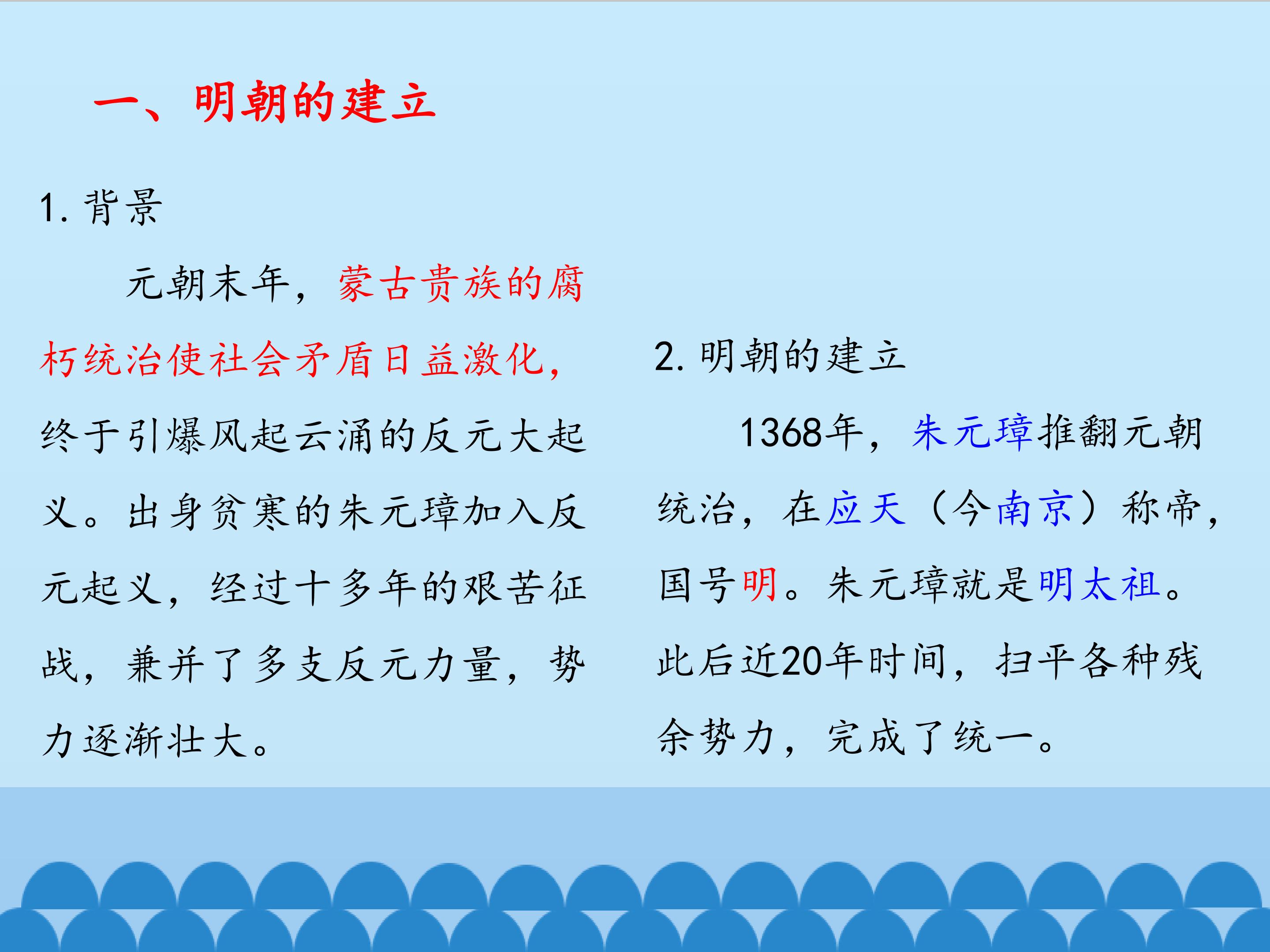 一、明朝的建立

1. 背景

元朝末年，蒙古贵族的腐朽统治使社会矛盾日益激化，终于引爆风起云涌的反元大起义。出身贫寒的朱元璋加入反元起义，经过十多年的艰苦征战，兼并了多支反元力量，势力逐渐壮大。

2. 明朝的建立

1368年，朱元璋推翻元朝统治，在应天（今南京）称帝，国号明。朱元璋就是明太祖。此后近20年时间，扫平各种残余势力，完成了统一。